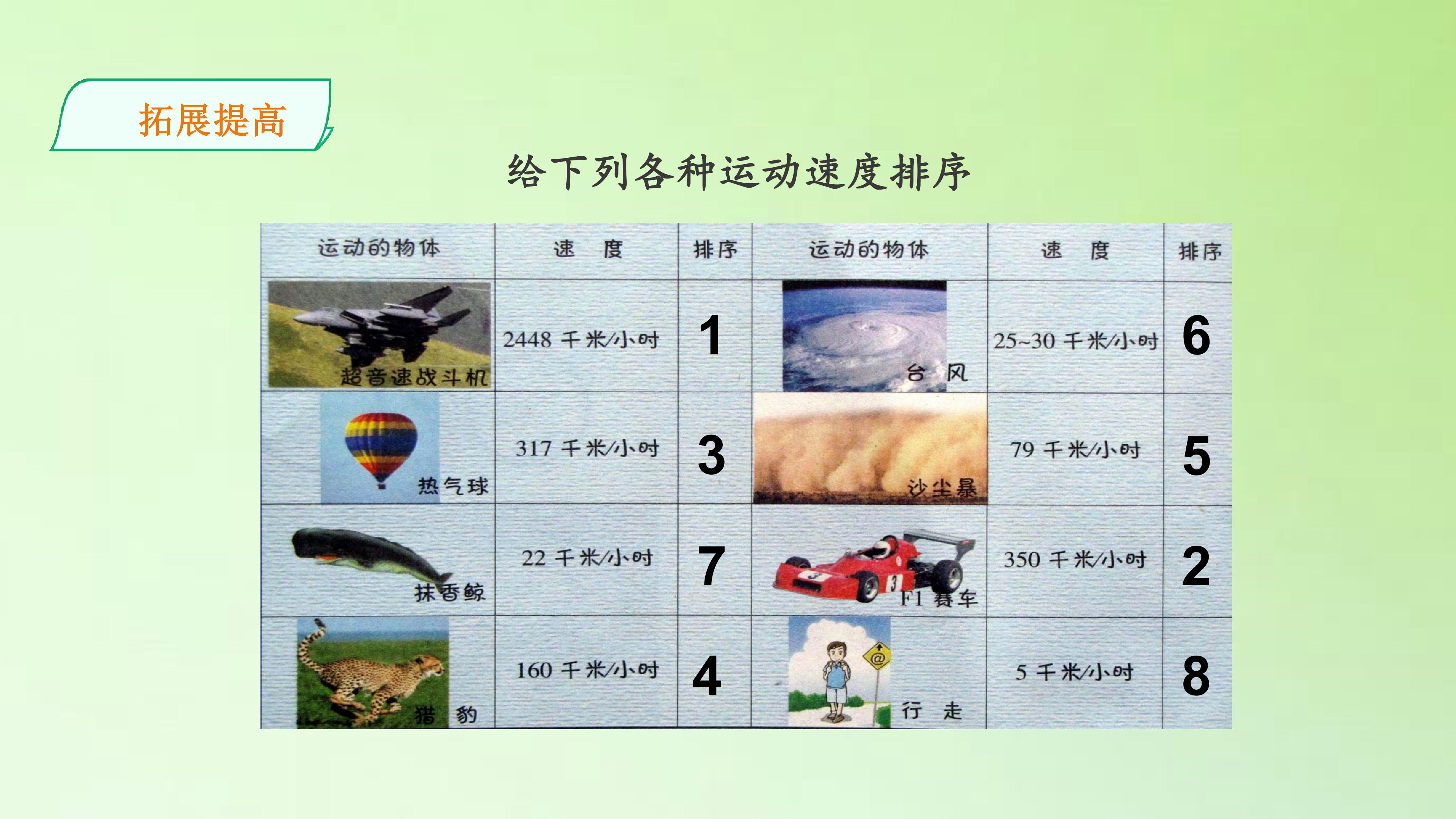 拓展提高

给下列各种运动速度排序

| 运动的物体 | 速　度 | 排序 | 运动的物体 | 速　度 | 排序 |
|---|---|---|---|---|---|
| 超音速战斗机 | 2448千米/小时 | 1 | 台　风 | 25~30千米/小时 | 6 |
| 热气球 | 317千米/小时 | 3 | 沙尘暴 | 79千米/小时 | 5 |
| 抹香鲸 | 22千米/小时 | 7 | F1赛车 | 350千米/小时 | 2 |
| 猎　豹 | 160千米/小时 | 4 | 行　走 | 5千米/小时 | 8 |